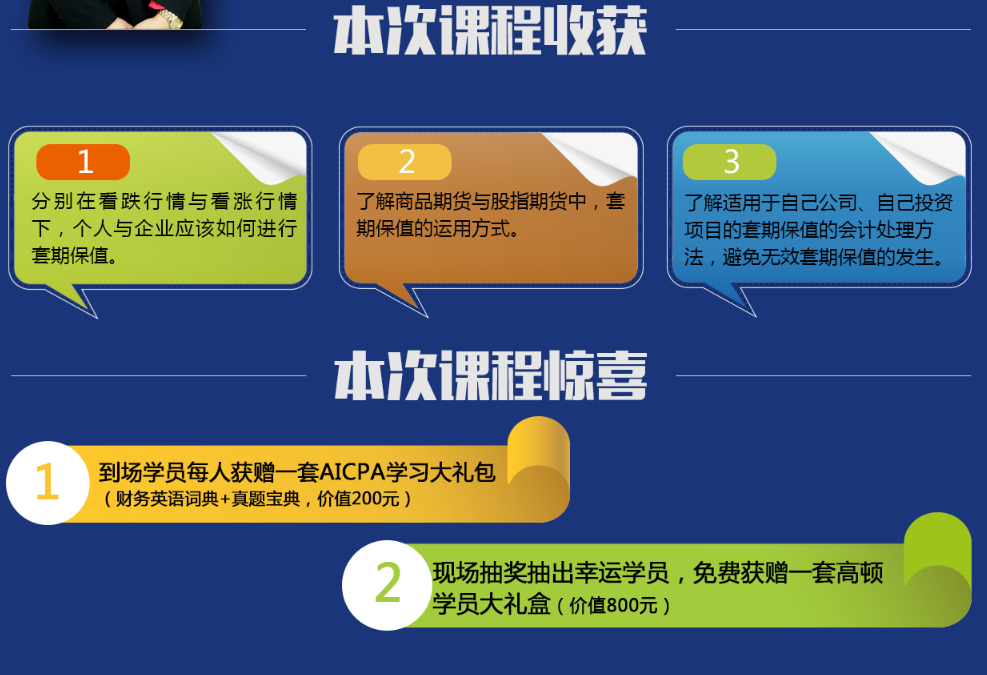 本次课程收获

1
分别在看跌行情与看涨行情下，个人与企业应该如何进行套期保值。

2
了解商品期货与股指期货中，套期保值的运用方式。

3
了解适用于自己公司、自己投资项目的套期保值的会计处理方法，避免无效套期保值的发生。

本次课程惊喜

1
到场学员每人获赠一套AICPA学习大礼包
（财务英语词典+真题宝典，价值200元）

2
现场抽奖抽出幸运学员，免费获赠一套高顿学员大礼盒（价值800元）